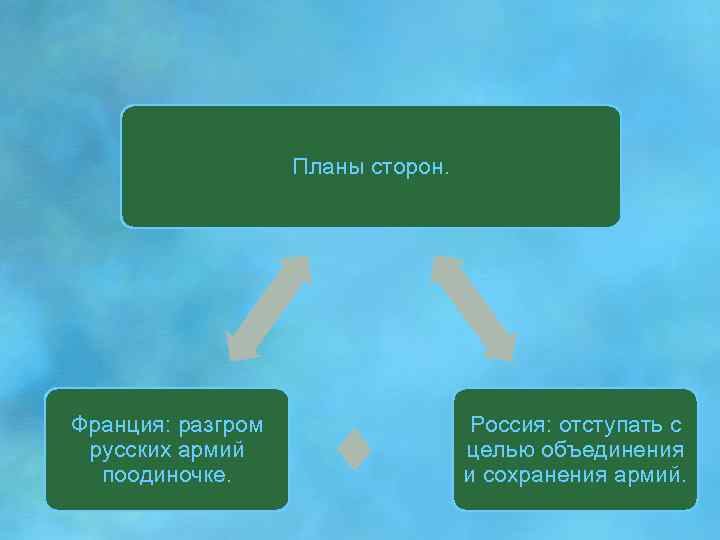 Планы сторон.

Франция: разгром русских армий поодиночке.

Россия: отступать с целью объединения и сохранения армий.